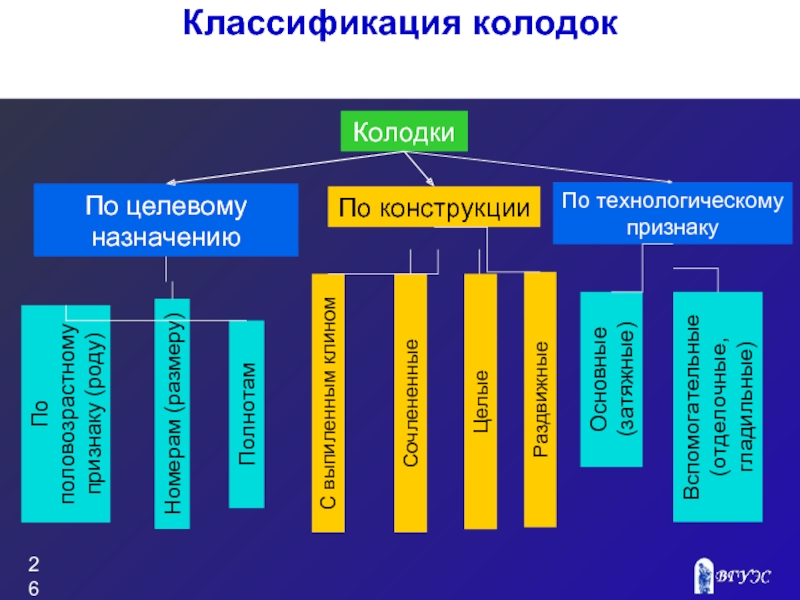 Классификация колодок

Колодки

По целевому назначению

По конструкции

По технологическому признаку

По половозрастному признаку (роду)

Номерам (размеру)

Полнотам

С выпиленным клином

Сочлененные

Целые

Раздвижные

Основные (затяжные)

Вспомогательные (отделочные, гладильные)

26

ВГУЭС